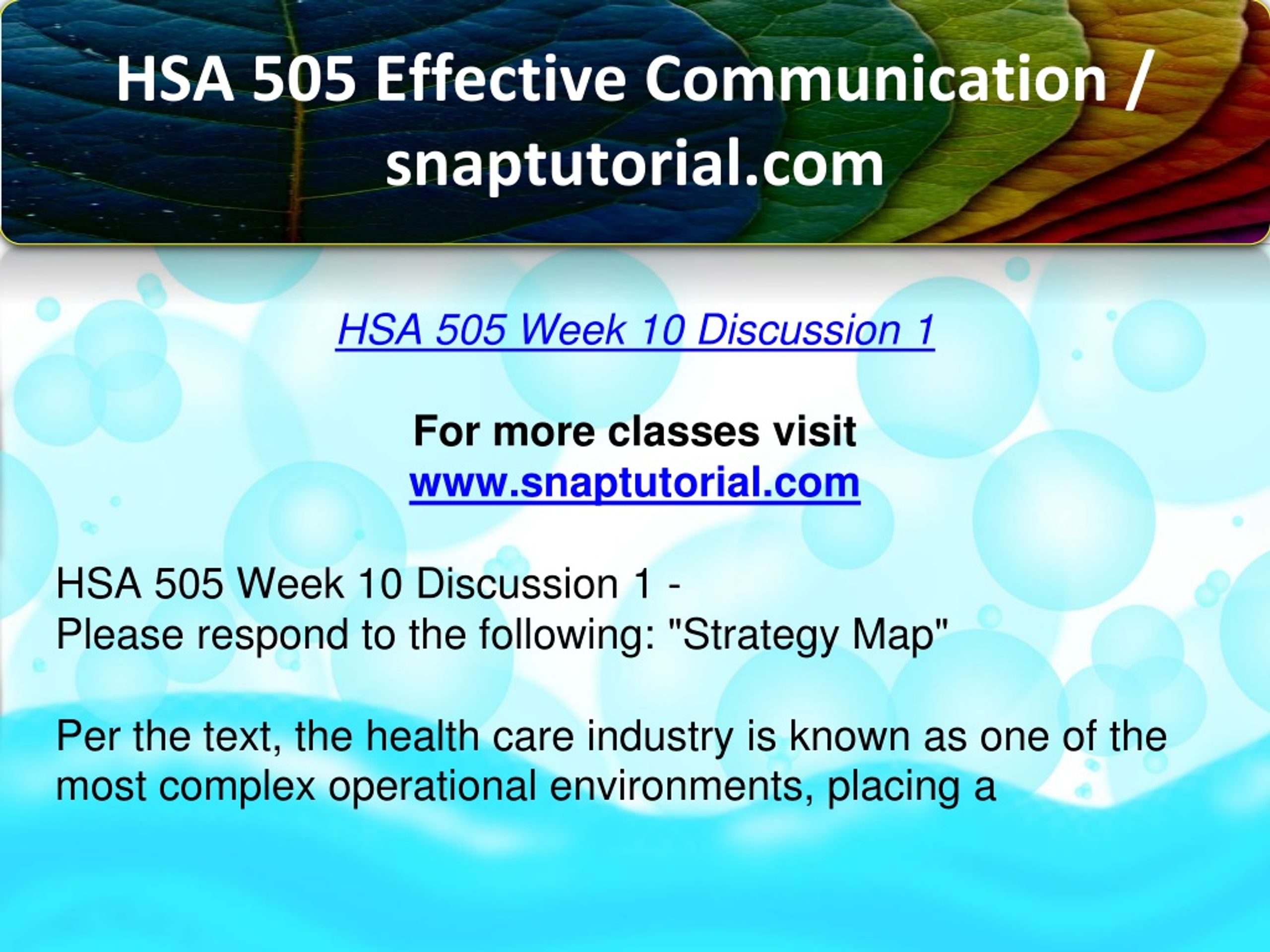 HSA 505 Effective Communication / snaptutorial.com

HSA 505 Week 10 Discussion 1

For more classes visit
www.snaptutorial.com

HSA 505 Week 10 Discussion 1 -
Please respond to the following: "Strategy Map"

Per the text, the health care industry is known as one of the most complex operational environments, placing a